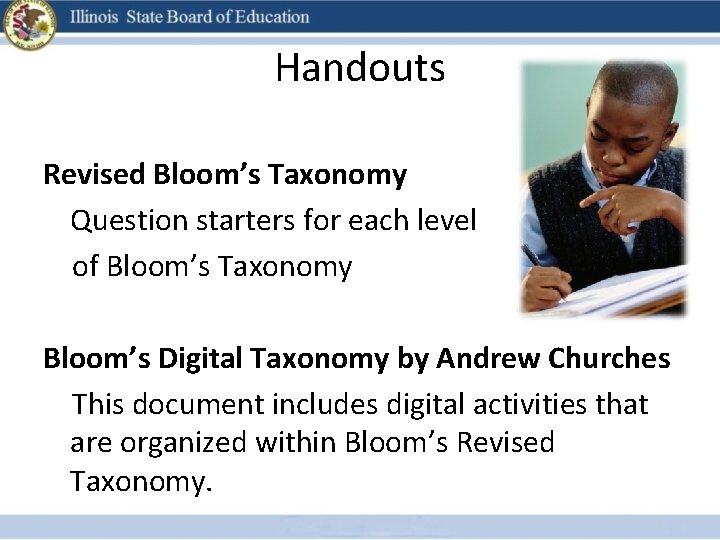 Illinois State Board of Education

Handouts

Revised Bloom's Taxonomy

Question starters for each level of Bloom's Taxonomy

Bloom's Digital Taxonomy by Andrew Churches

This document includes digital activities that are organized within Bloom's Revised Taxonomy.